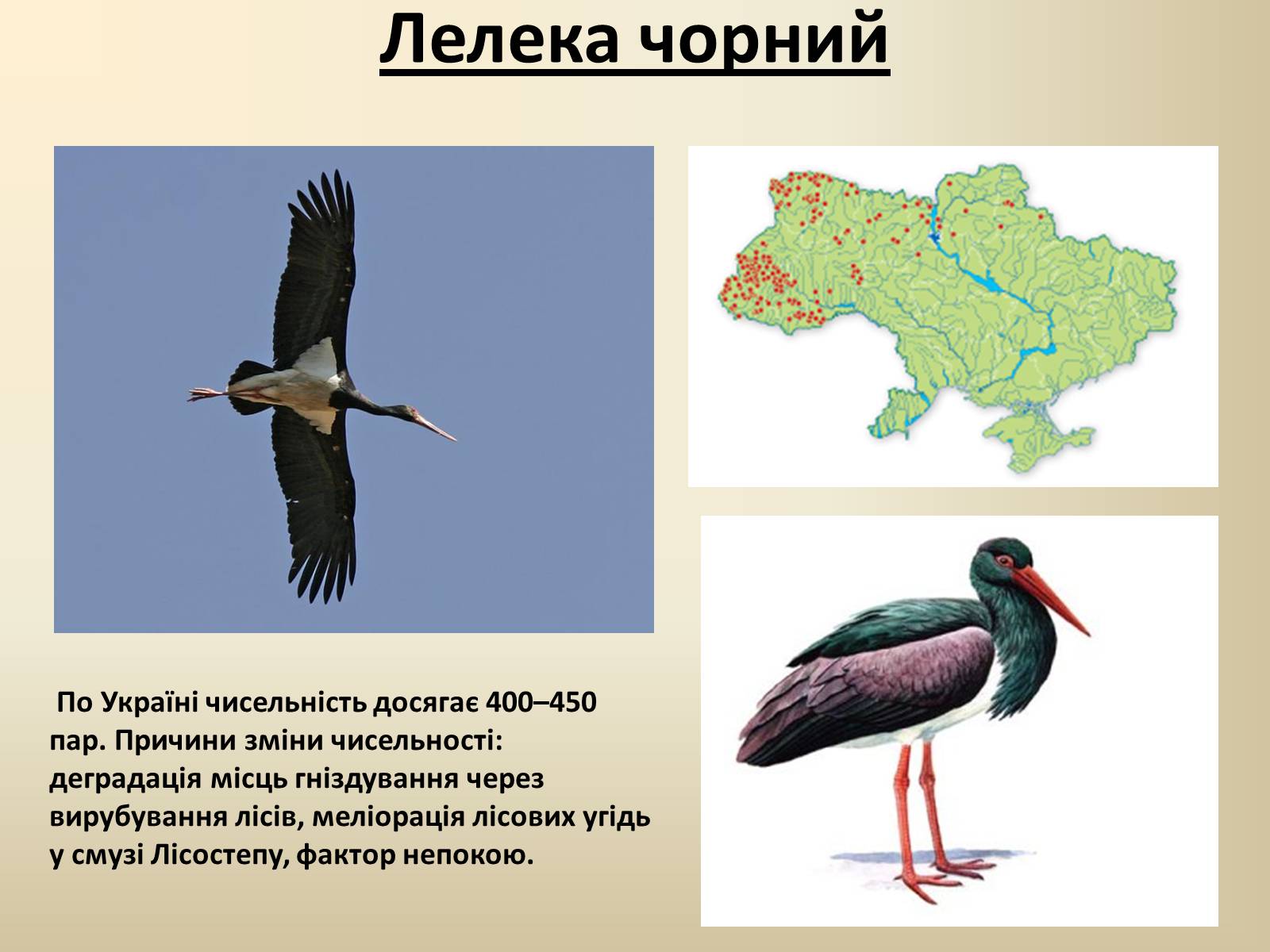 Лелека чорний

По Україні чисельність досягає 400–450 пар. Причини зміни чисельності: деградація місць гніздування через вирубування лісів, меліорація лісових угідь у смузі Лісостепу, фактор непокою.